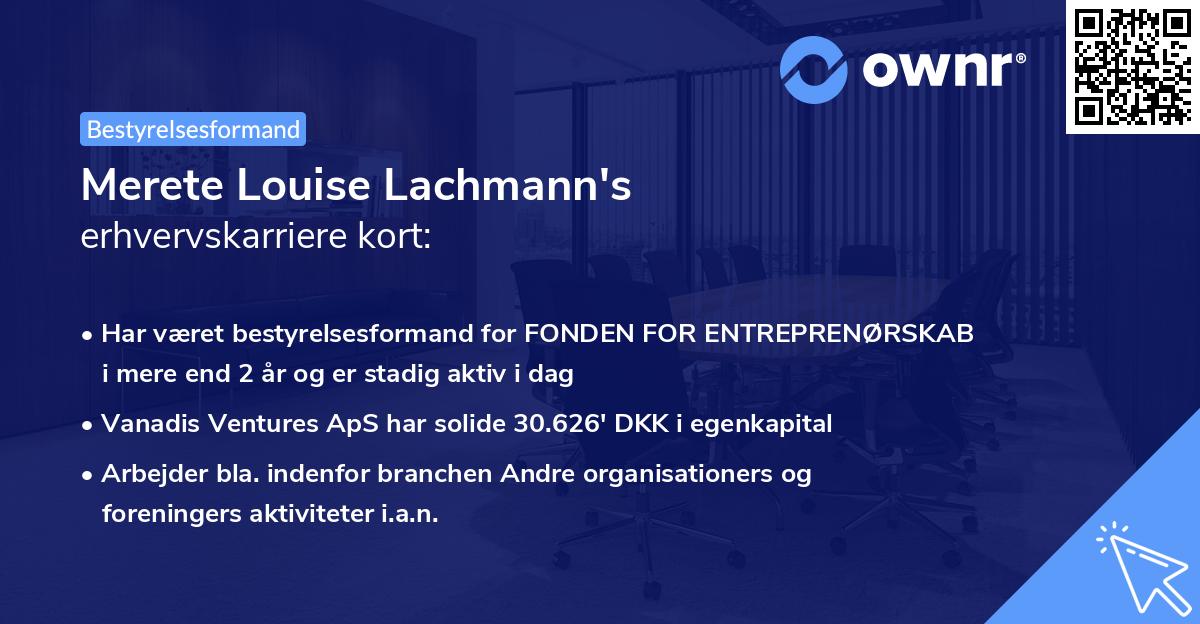 ownr®

Bestyrelsesformand

Merete Louise Lachmann's
erhvervskarriere kort:

• Har været bestyrelsesformand for FONDEN FOR ENTREPRENØRSKAB i mere end 2 år og er stadig aktiv i dag
• Vanadis Ventures ApS har solide 30.626' DKK i egenkapital
• Arbejder bla. indenfor branchen Andre organisationers og foreningers aktiviteter i.a.n.